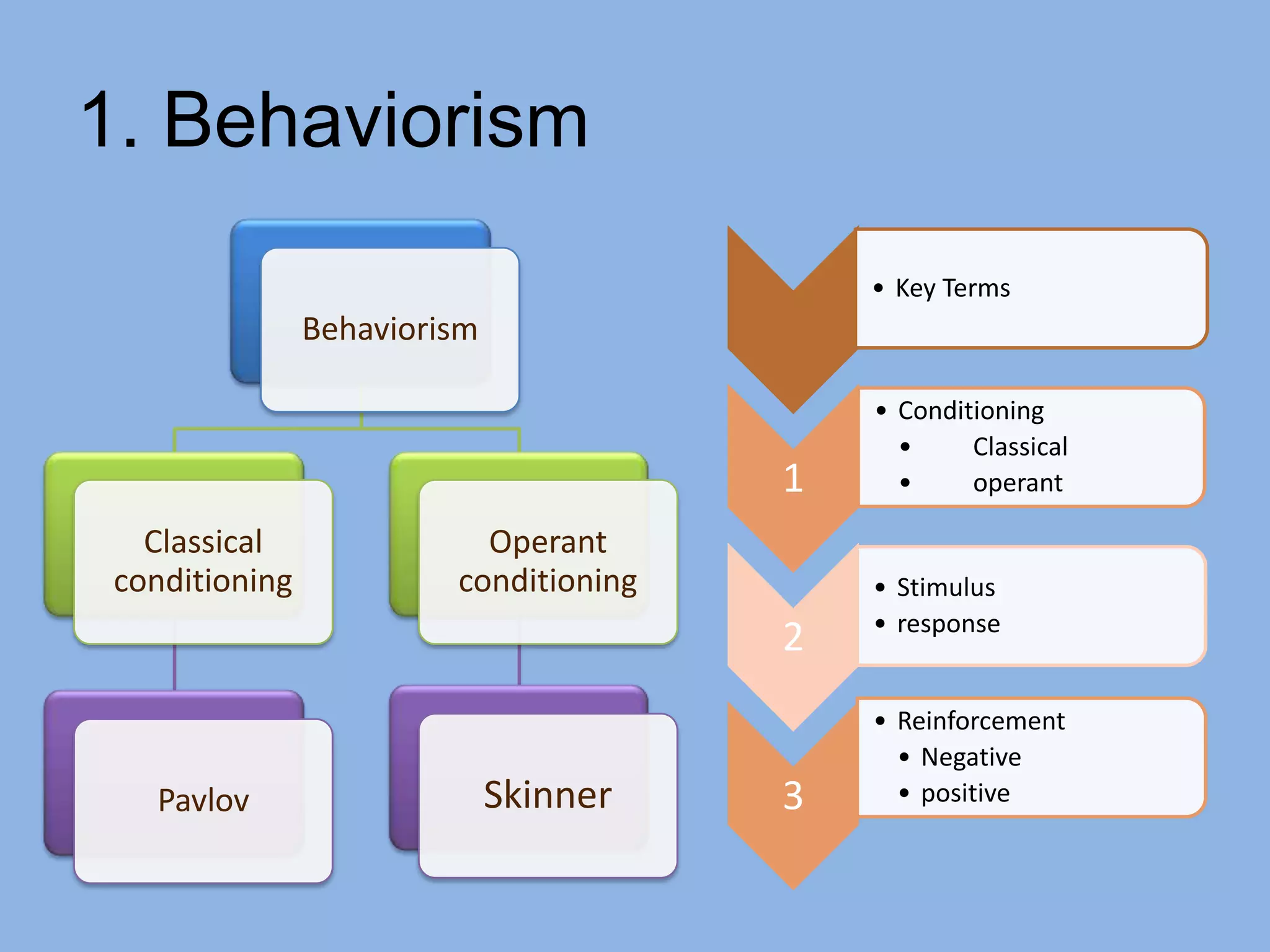 1. Behaviorism

Behaviorism

Classical conditioning

Operant conditioning

Pavlov

Skinner

• Key Terms

1
• Conditioning
  • Classical
  • operant

2
• Stimulus
• response

3
• Reinforcement
  • Negative
  • positive